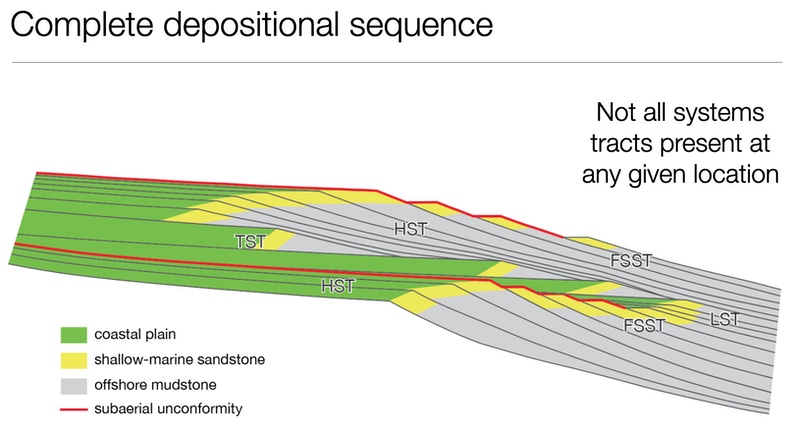 Complete depositional sequence

Not all systems tracts present at any given location

TST

HST

FSST

HST

FSST

LST

coastal plain

shallow-marine sandstone

offshore mudstone

subaerial unconformity